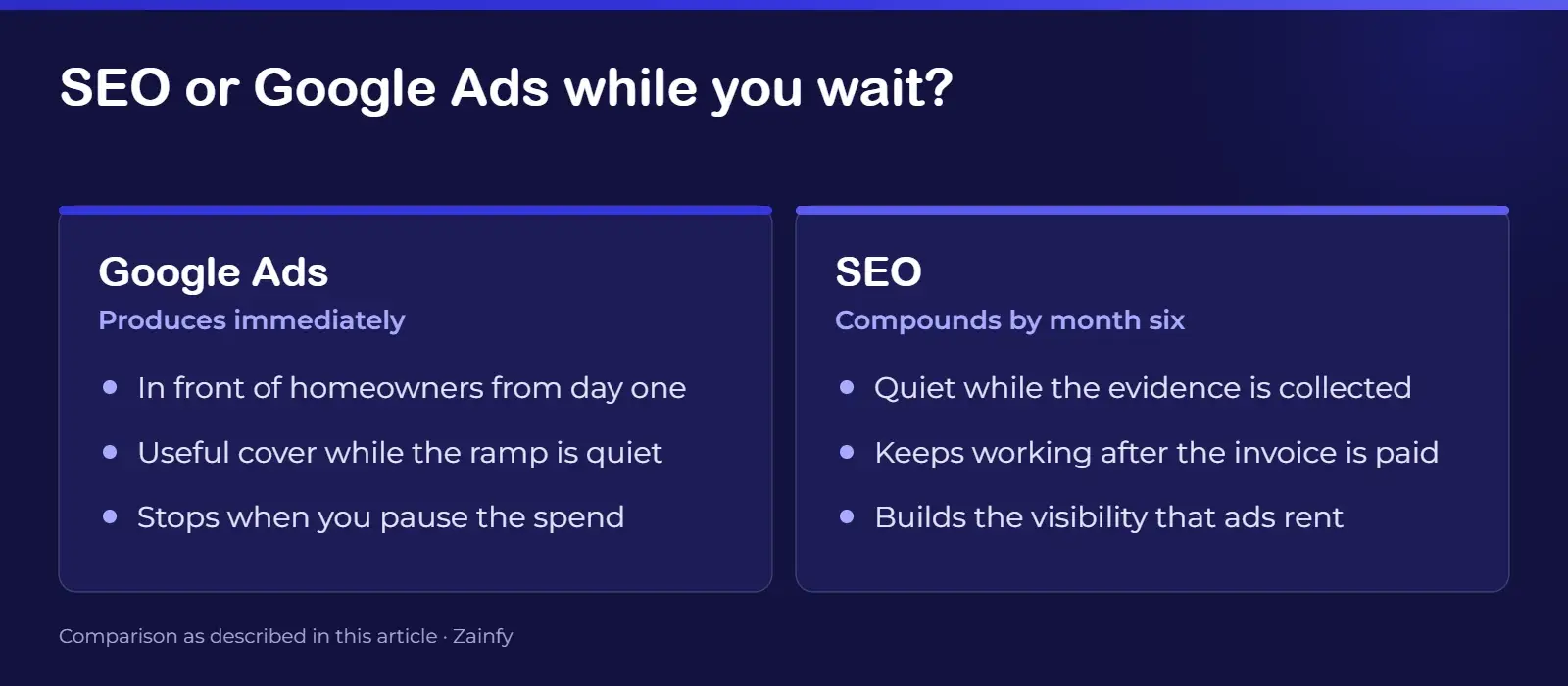 SEO or Google Ads while you wait?

Google Ads
Produces immediately

- In front of homeowners from day one
- Useful cover while the ramp is quiet
- Stops when you pause the spend

SEO
Compounds by month six

- Quiet while the evidence is collected
- Keeps working after the invoice is paid
- Builds the visibility that ads rent

Comparison as described in this article · Zainfy